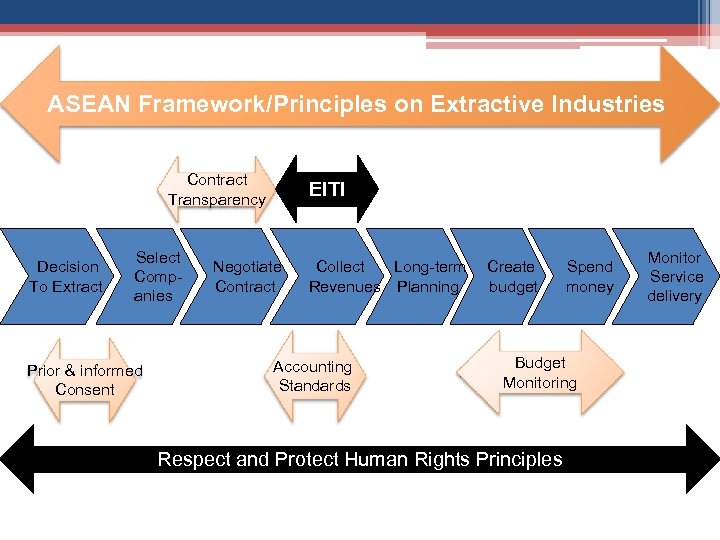 ASEAN Framework/Principles on Extractive Industries

Contract Transparency

EITI

Decision To Extract

Select Companies

Negotiate Contract

Collect Revenues

Long-term Planning

Create budget

Spend money

Monitor Service delivery

Prior & informed Consent

Accounting Standards

Budget Monitoring

Respect and Protect Human Rights Principles